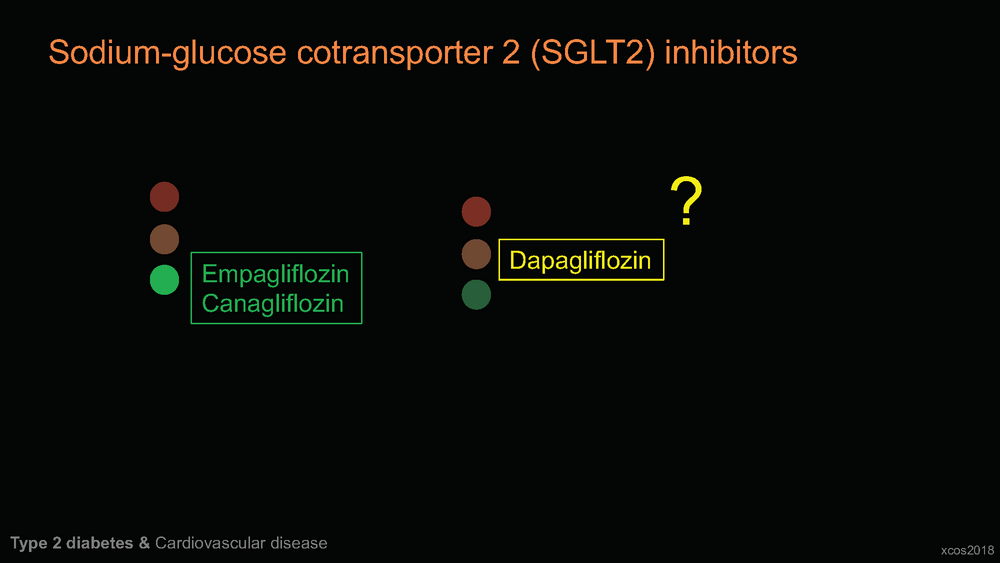 Sodium-glucose cotransporter 2 (SGLT2) inhibitors

Empagliflozin
Canagliflozin

Dapagliflozin

?

Type 2 diabetes & Cardiovascular disease

xcos2018